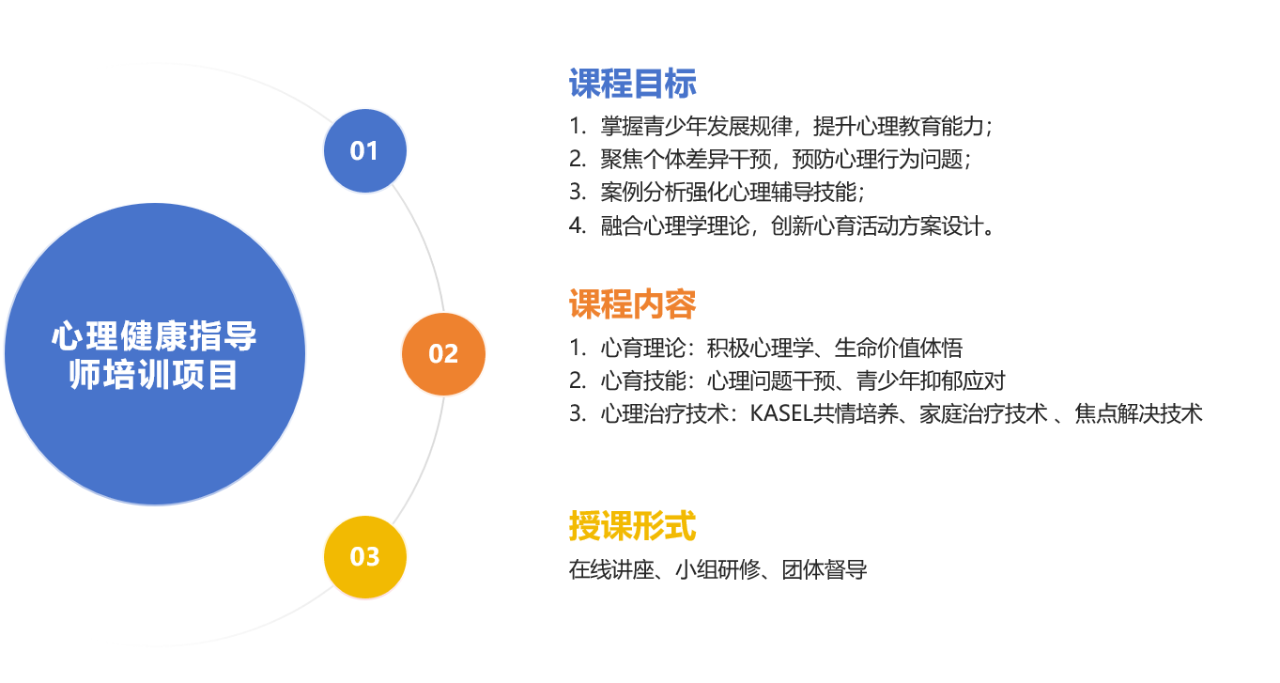 心理健康指导师培训项目

01

课程目标

1. 掌握青少年发展规律，提升心理教育能力；
2. 聚焦个体差异干预，预防心理行为问题；
3. 案例分析强化心理辅导技能；
4. 融合心理学理论，创新心育活动方案设计。

02

课程内容

1. 心育理论：积极心理学、生命价值体悟
2. 心育技能：心理问题干预、青少年抑郁应对
3. 心理治疗技术：KASEL共情培养、家庭治疗技术 、焦点解决技术

03

授课形式

在线讲座、小组研修、团体督导